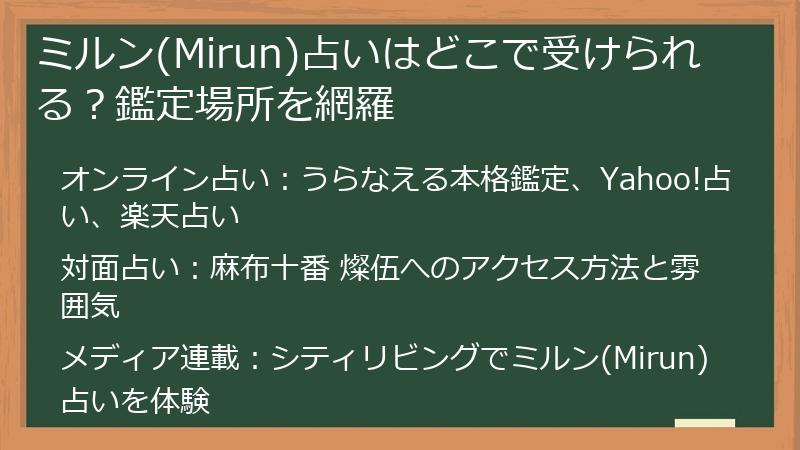 ミルン(Mirun)占いはどこで受けられる？鑑定場所を網羅

オンライン占い：うらなえる本格鑑定、Yahoo!占い、楽天占い

対面占い：麻布十番 燦伍へのアクセス方法と雰囲気

メディア連載：シティリビングでミルン(Mirun)占いを体験